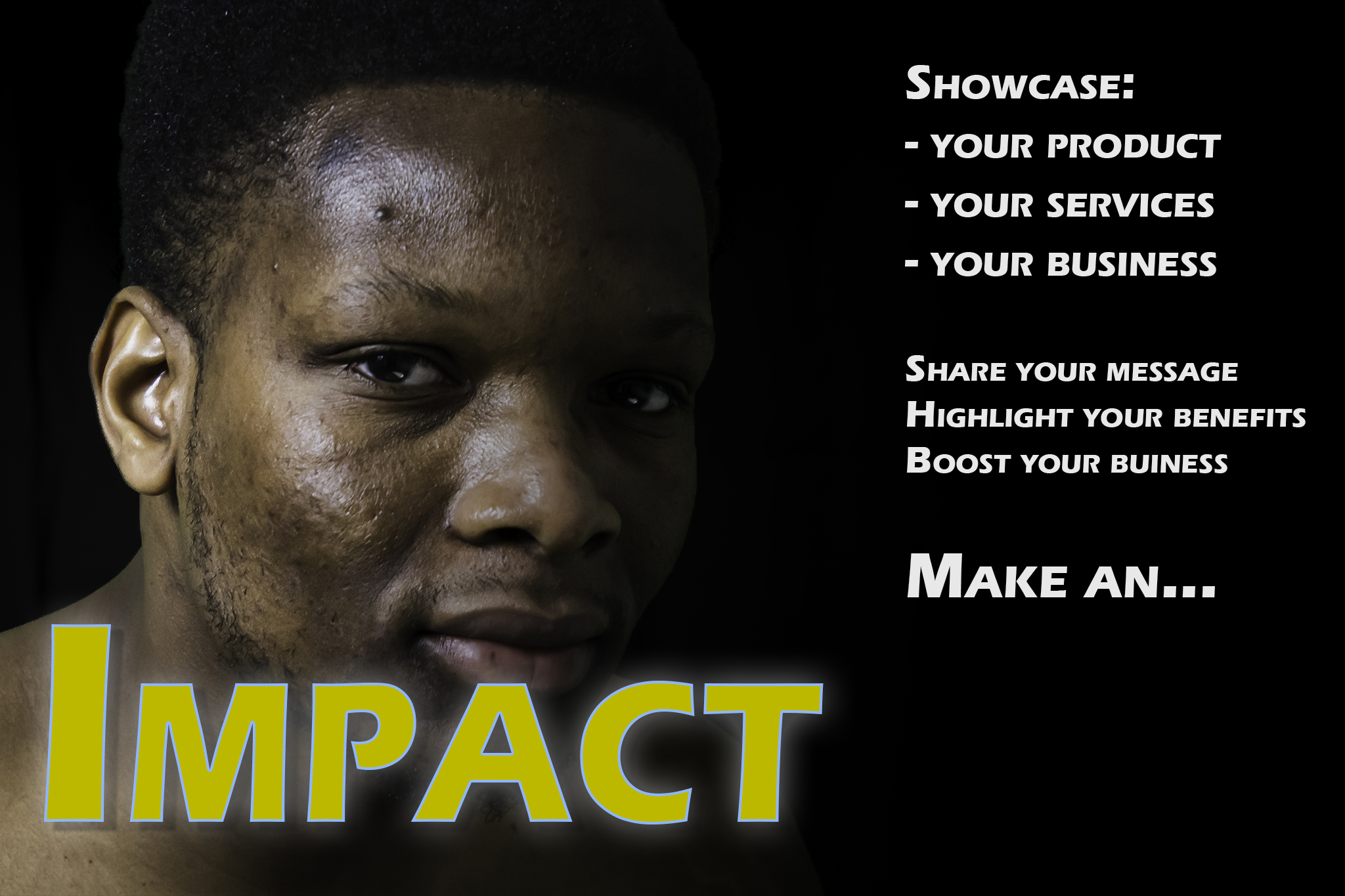 Showcase:
- your product
- your services
- your business

Share your message
Highlight your benefits
Boost your buiness

Make an...

Impact